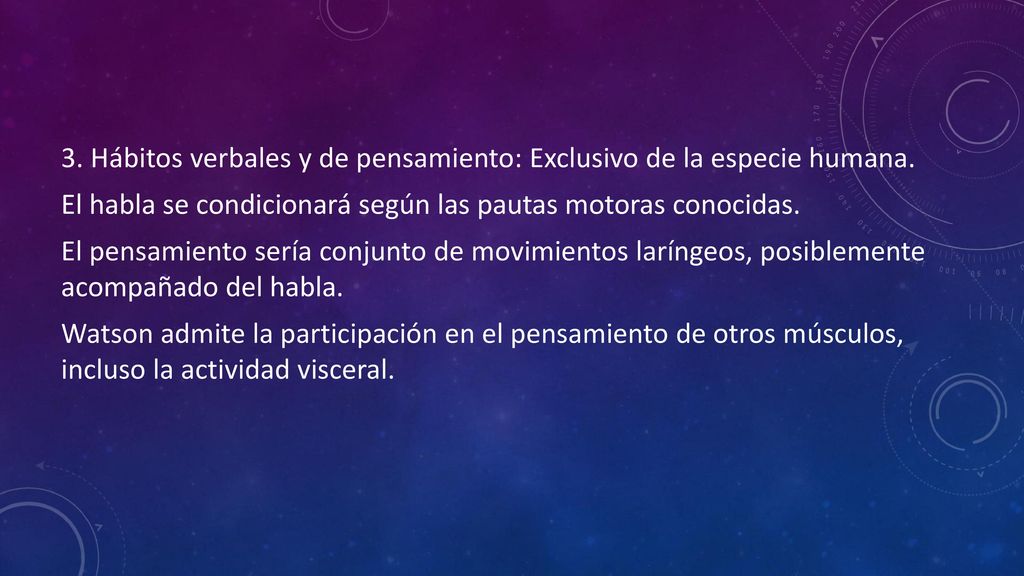 3. Hábitos verbales y de pensamiento: Exclusivo de la especie humana.

El habla se condicionará según las pautas motoras conocidas.

El pensamiento sería conjunto de movimientos laríngeos, posiblemente acompañado del habla.

Watson admite la participación en el pensamiento de otros músculos, incluso la actividad visceral.